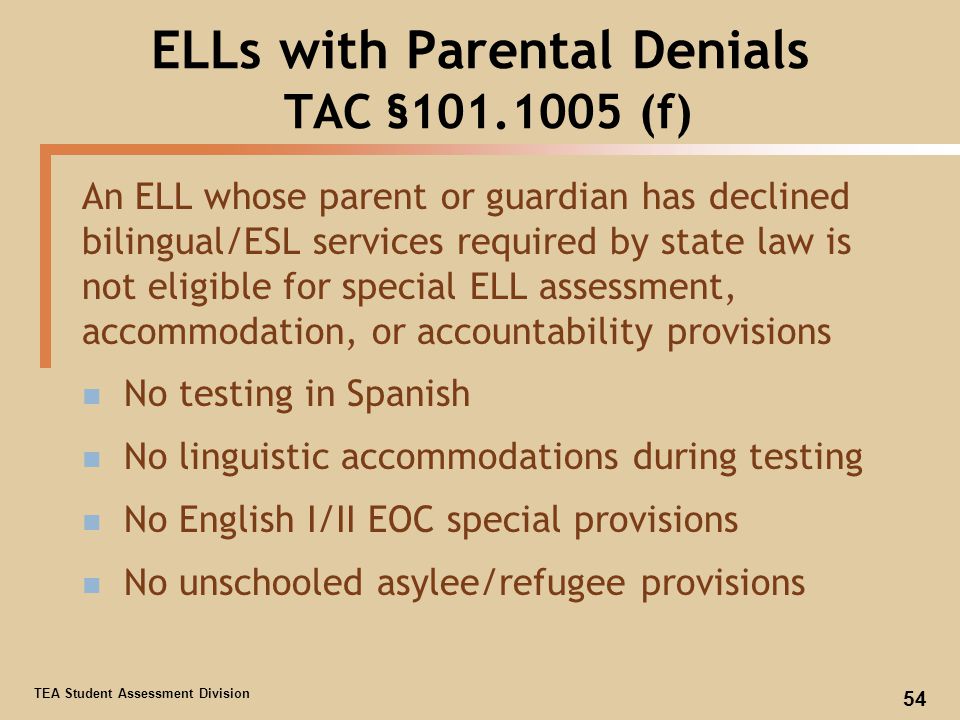 ELLs with Parental Denials
TAC §101.1005 (f)

An ELL whose parent or guardian has declined bilingual/ESL services required by state law is not eligible for special ELL assessment, accommodation, or accountability provisions

- No testing in Spanish
- No linguistic accommodations during testing
- No English I/II EOC special provisions
- No unschooled asylee/refugee provisions

TEA Student Assessment Division

54